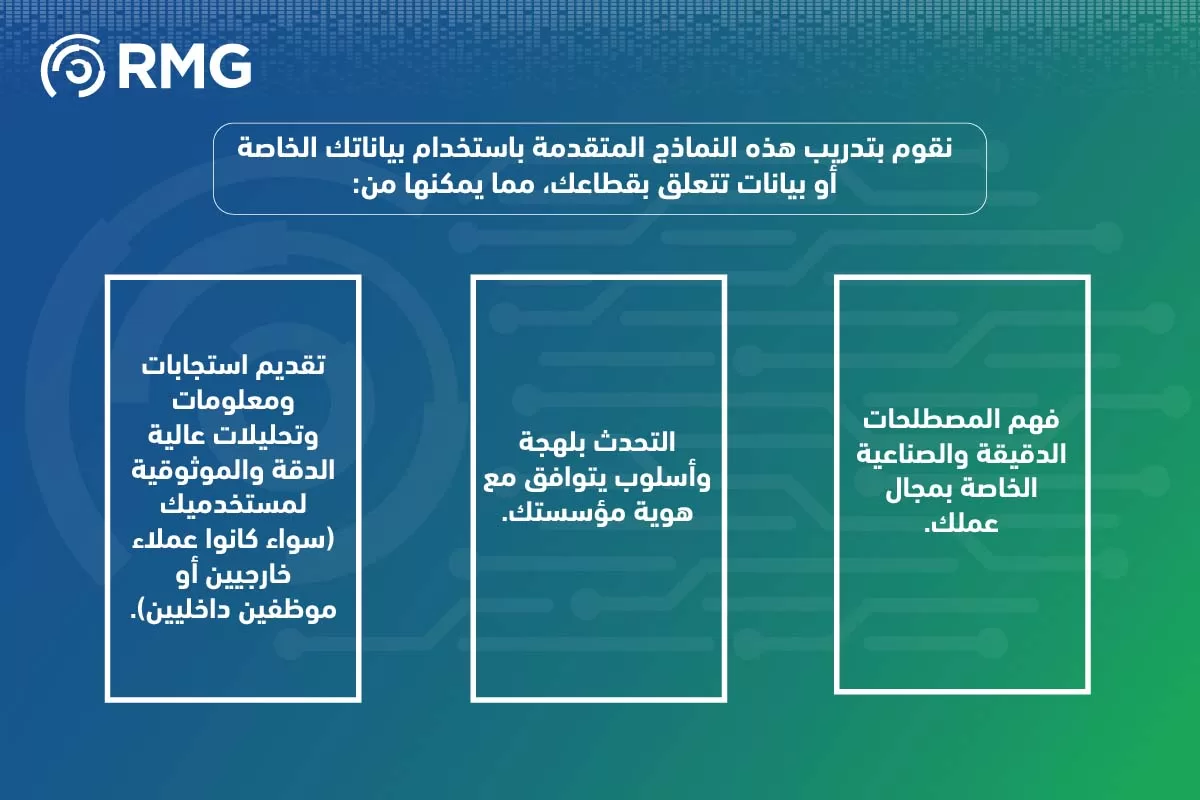 RMG

نقوم بتدريب هذه النماذج المتقدمة باستخدام بياناتك الخاصة أو بيانات تتعلق بقطاعك، مما يمكنها من:

فهم المصطلحات الدقيقة والصناعية الخاصة بمجال عملك.

التحدث بلهجة وأسلوب يتوافق مع هوية مؤسستك.

تقديم استجابات ومعلومات وتحليلات عالية الدقة والموثوقية لمستخدميك (سواء كانوا عملاء خارجيين أو موظفين داخليين).